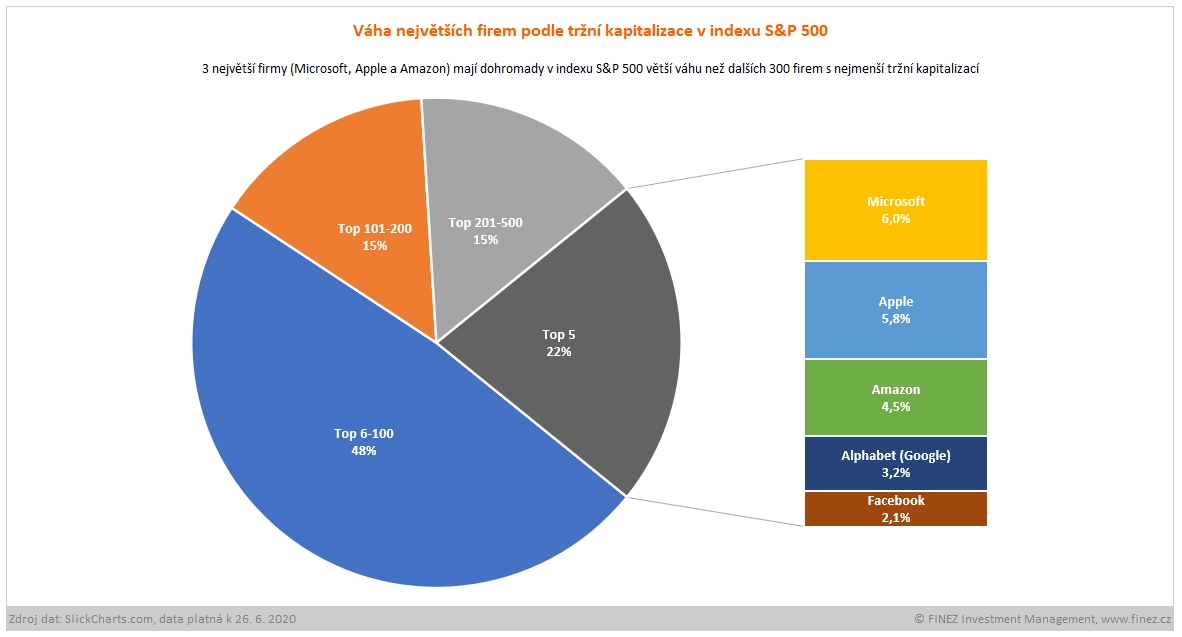 Váha největších firem podle tržní kapitalizace v indexu S&P 500

3 největší firmy (Microsoft, Apple a Amazon) mají dohromady v indexu S&P 500 větší váhu než dalších 300 firem s nejmenší tržní kapitalizací

Top 101-200
15%

Top 201-500
15%

Top 5
22%

Top 6-100
48%

Microsoft
6,0%

Apple
5,8%

Amazon
4,5%

Alphabet (Google)
3,2%

Facebook
2,1%

Zdroj dat: SlickCharts.com, data platná k 26. 6. 2020

© FINEZ Investment Management, www.finez.cz